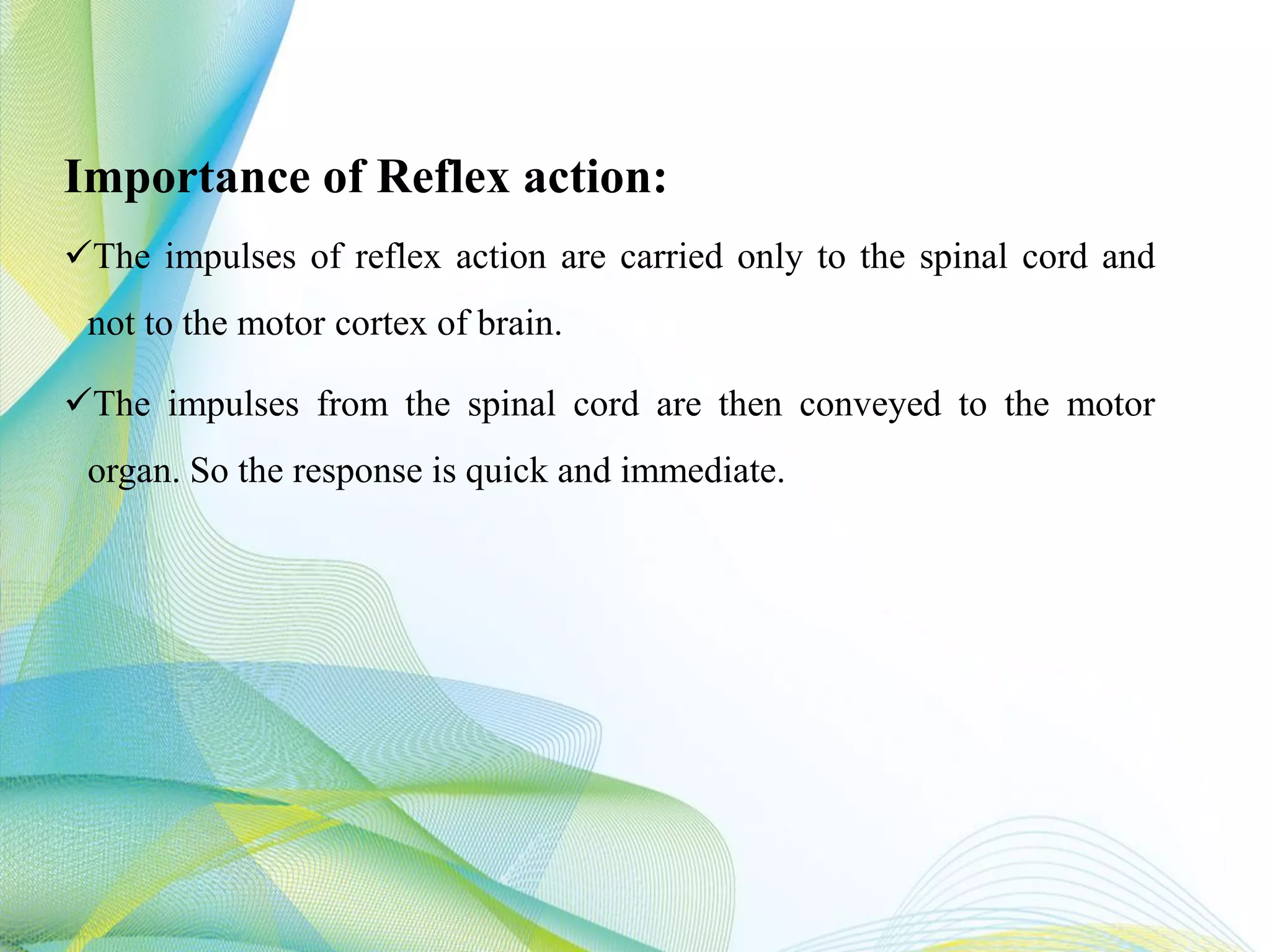 Importance of Reflex action:

✓The impulses of reflex action are carried only to the spinal cord and not to the motor cortex of brain.

✓The impulses from the spinal cord are then conveyed to the motor organ. So the response is quick and immediate.